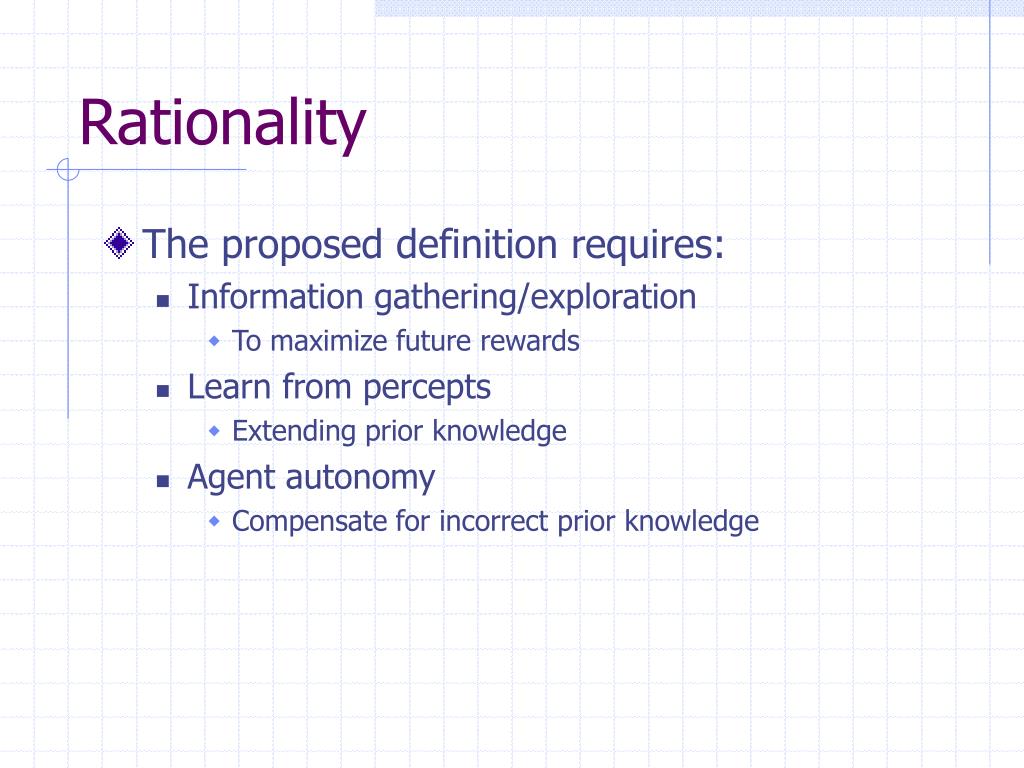 Rationality

The proposed definition requires:

Information gathering/exploration

To maximize future rewards

Learn from percepts

Extending prior knowledge

Agent autonomy

Compensate for incorrect prior knowledge